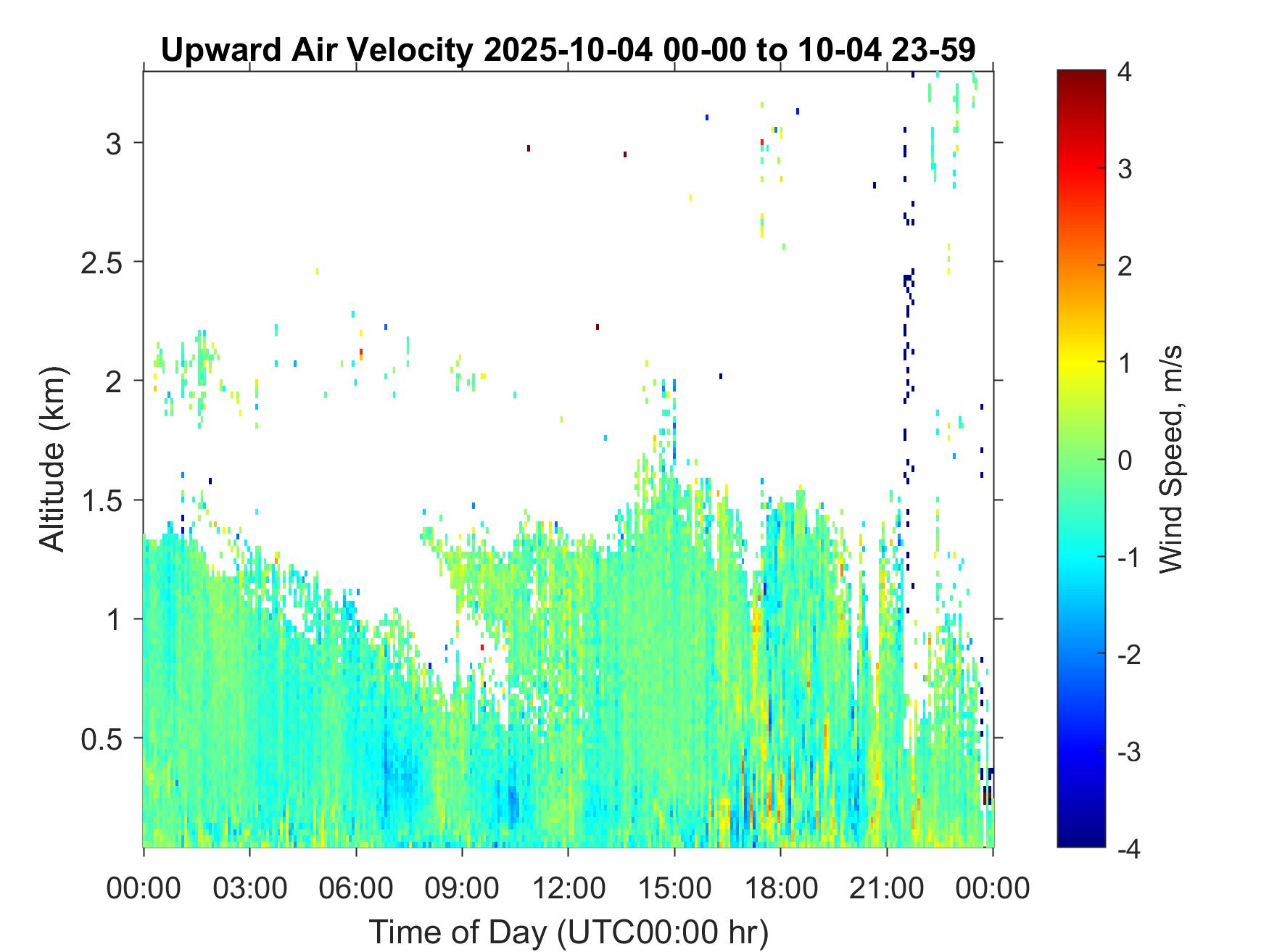 Upward Air Velocity 2025-10-04 00-00 to 10-04 23-59

Altitude (km)

3
2.5
2
1.5
1
0.5

00:00 03:00 06:00 09:00 12:00 15:00 18:00 21:00 00:00

Time of Day (UTC00:00 hr)

4
3
2
1
0
-1
-2
-3
-4

Wind Speed, m/s